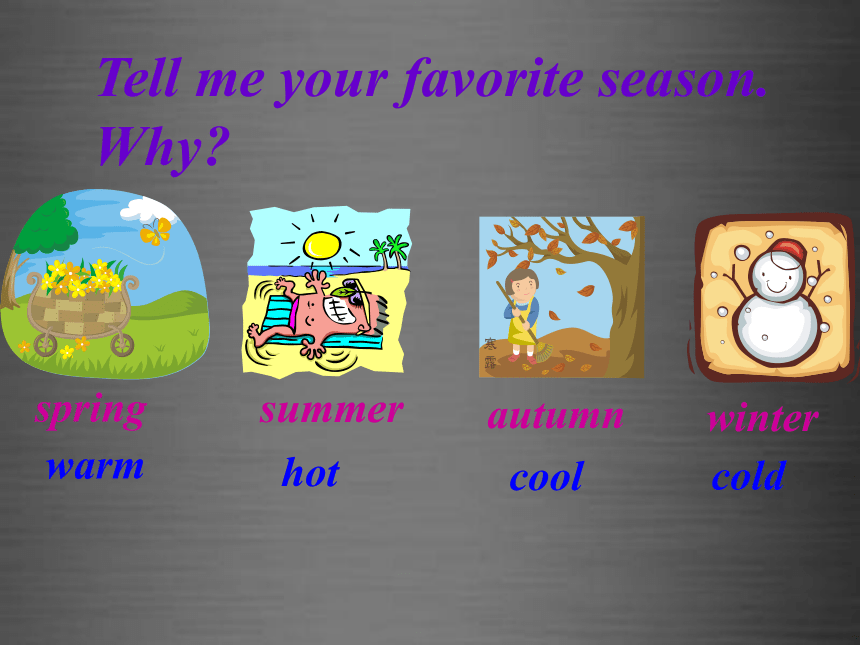 Tell me your favorite season. Why?

寒露

spring
warm

summer
hot

autumn
cool

winter
cold